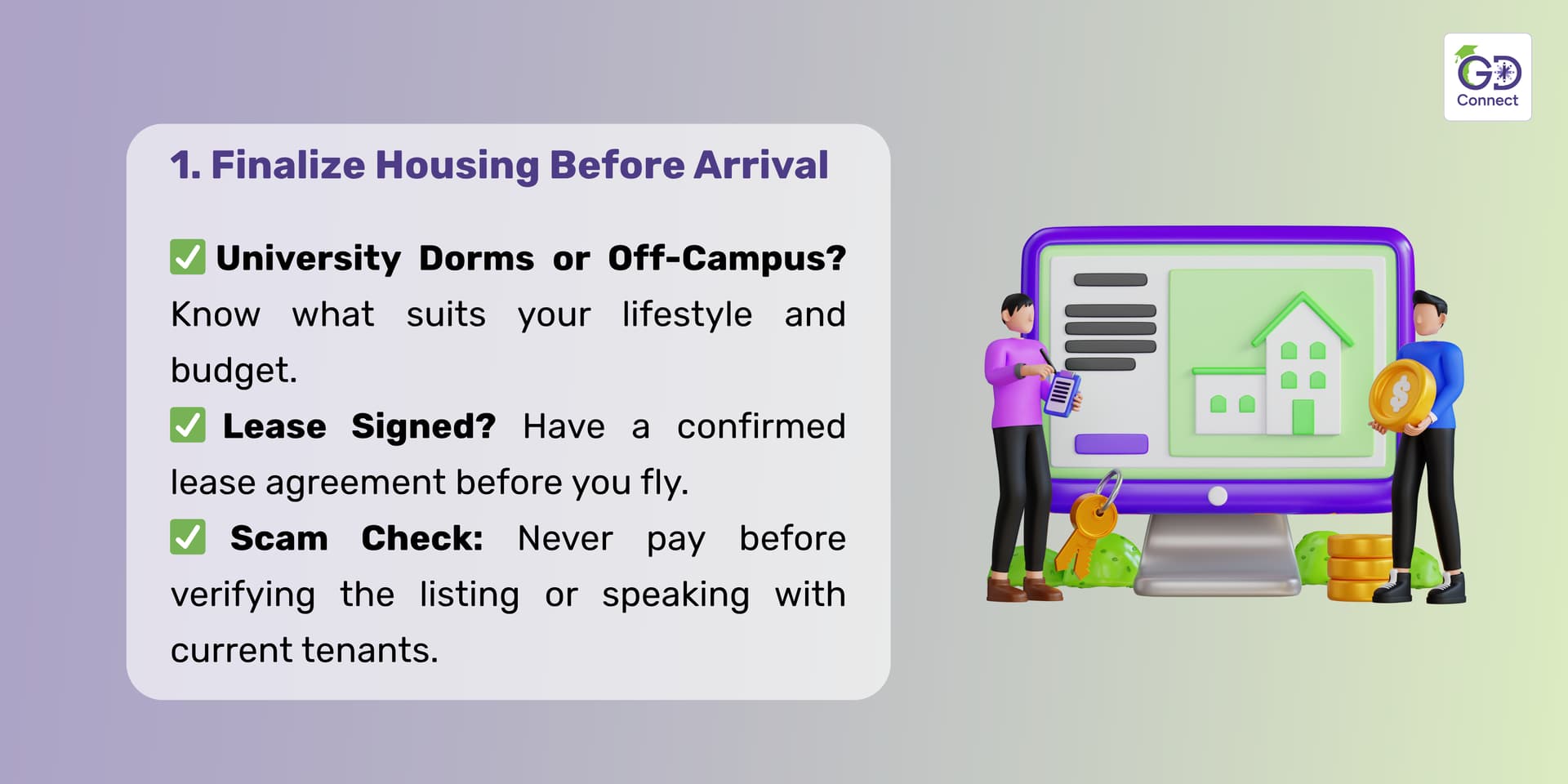 GD Connect

1. Finalize Housing Before Arrival

✅ University Dorms or Off-Campus? Know what suits your lifestyle and budget.

✅ Lease Signed? Have a confirmed lease agreement before you fly.

✅ Scam Check: Never pay before verifying the listing or speaking with current tenants.